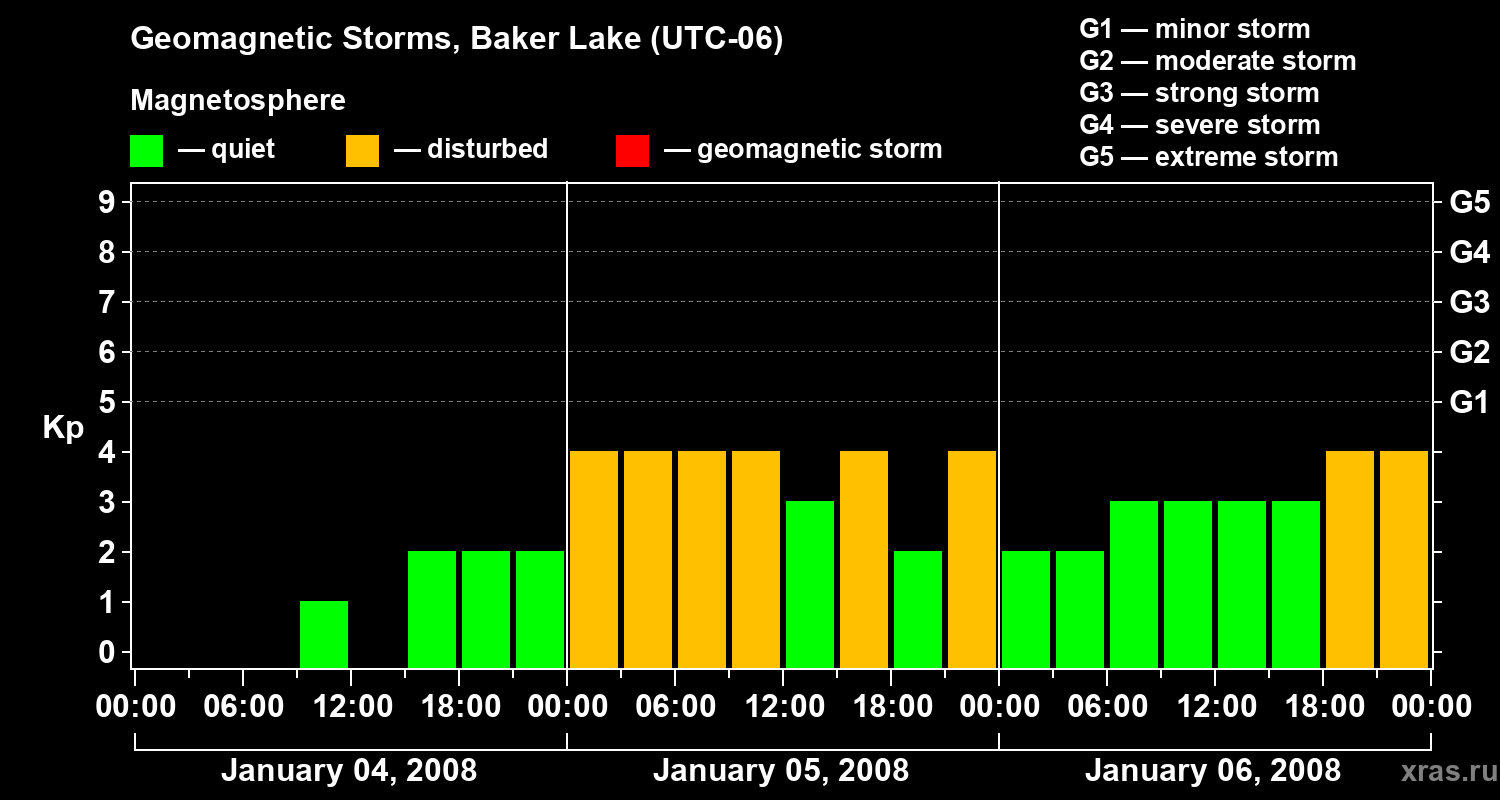 Geomagnetic Storms, Baker Lake (UTC-06)

Magnetosphere

— quiet — disturbed — geomagnetic storm

G1 — minor storm
G2 — moderate storm
G3 — strong storm
G4 — severe storm
G5 — extreme storm

Kp

9
8
7
6
5
4
3
2
1
0

G5
G4
G3
G2
G1

00:00 06:00 12:00 18:00 00:00 06:00 12:00 18:00 00:00 06:00 12:00 18:00 00:00

January 04, 2008
January 05, 2008
January 06, 2008

xras.ru